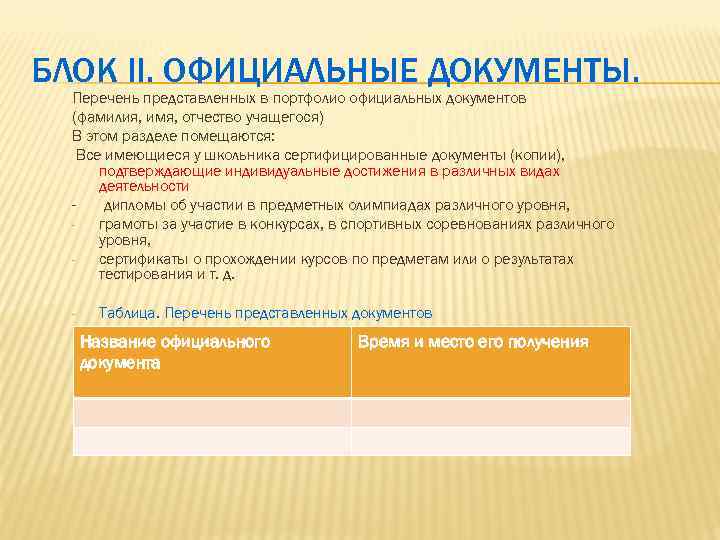 БЛОК II. ОФИЦИАЛЬНЫЕ ДОКУМЕНТЫ.

Перечень представленных в портфолио официальных документов (фамилия, имя, отчество учащегося)

В этом разделе помещаются:

Все имеющиеся у школьника сертифицированные документы (копии), подтверждающие индивидуальные достижения в различных видах деятельности

- дипломы об участии в предметных олимпиадах различного уровня,
- грамоты за участие в конкурсах, в спортивных соревнованиях различного уровня,
- сертификаты о прохождении курсов по предметам или о результатах тестирования и т. д.

- Таблица. Перечень представленных документов

| Название официального документа | Время и место его получения |
|---|---|
| | |
| | |